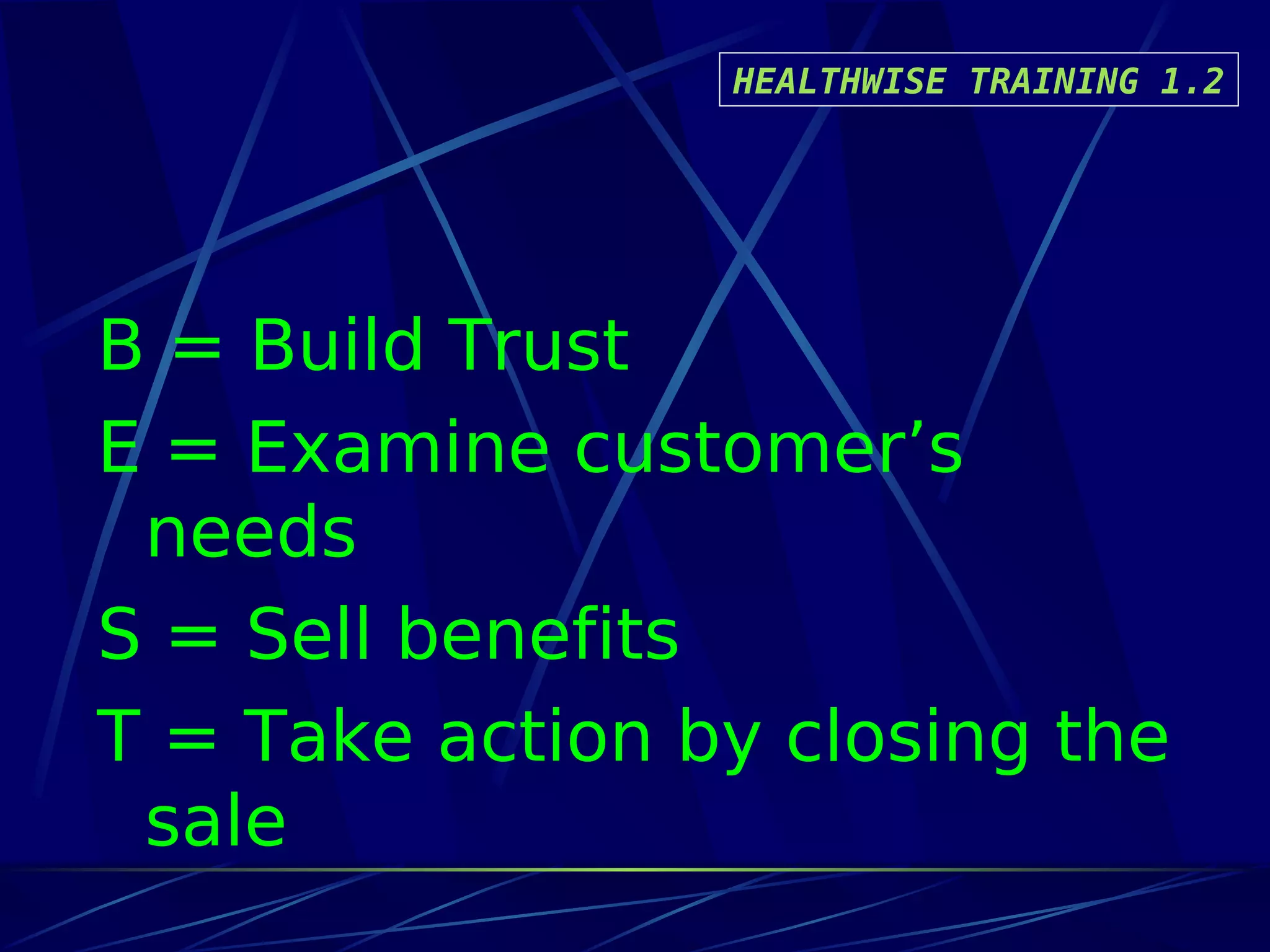 HEALTHWISE TRAINING 1.2

B = Build Trust

E = Examine customer’s needs

S = Sell benefits

T = Take action by closing the sale